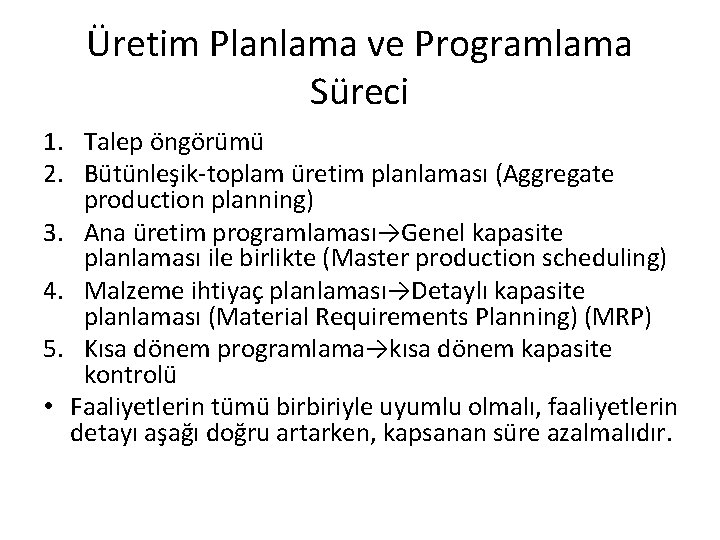 Üretim Planlama ve Programlama Süreci

1. Talep öngörümü
2. Bütünleşik-toplam üretim planlaması (Aggregate production planning)
3. Ana üretim programlaması→Genel kapasite planlaması ile birlikte (Master production scheduling)
4. Malzeme ihtiyaç planlaması→Detaylı kapasite planlaması (Material Requirements Planning) (MRP)
5. Kısa dönem programlama→kısa dönem kapasite kontrolü

• Faaliyetlerin tümü birbiriyle uyumlu olmalı, faaliyetlerin detayı aşağı doğru artarken, kapsanan süre azalmalıdır.